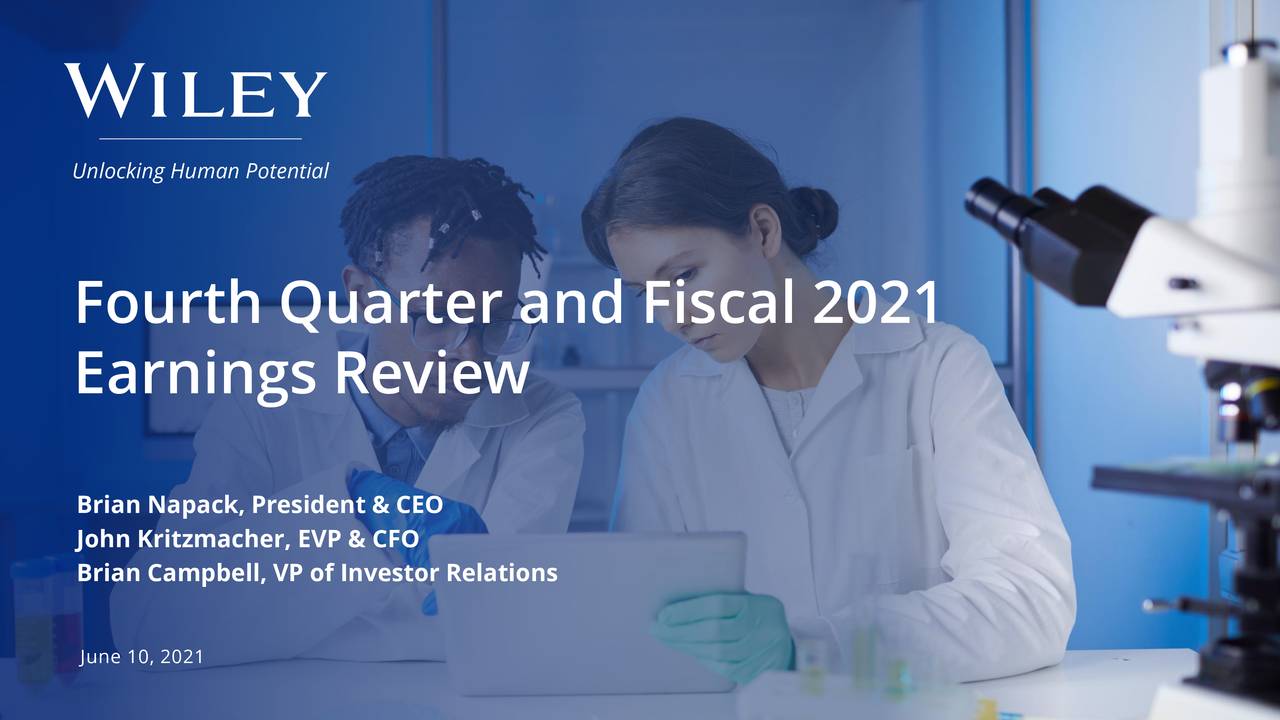 WILEY

Unlocking Human Potential

Fourth Quarter and Fiscal 2021 Earnings Review

Brian Napack, President & CEO
John Kritzmacher, EVP & CFO
Brian Campbell, VP of Investor Relations

June 10, 2021